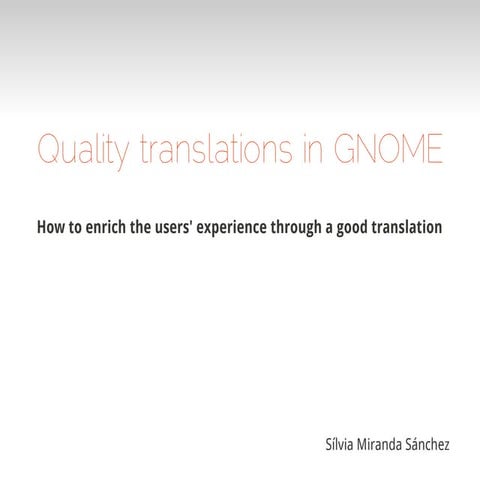 Quality translations in GNOME

How to enrich the users' experience through a good translation

Sílvia Miranda Sánchez